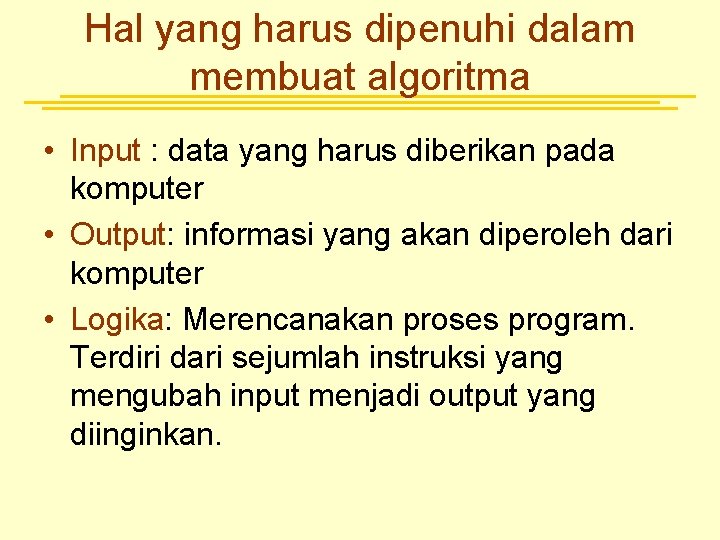 Hal yang harus dipenuhi dalam membuat algoritma

• Input : data yang harus diberikan pada komputer
• Output: informasi yang akan diperoleh dari komputer
• Logika: Merencanakan proses program. Terdiri dari sejumlah instruksi yang mengubah input menjadi output yang diinginkan.